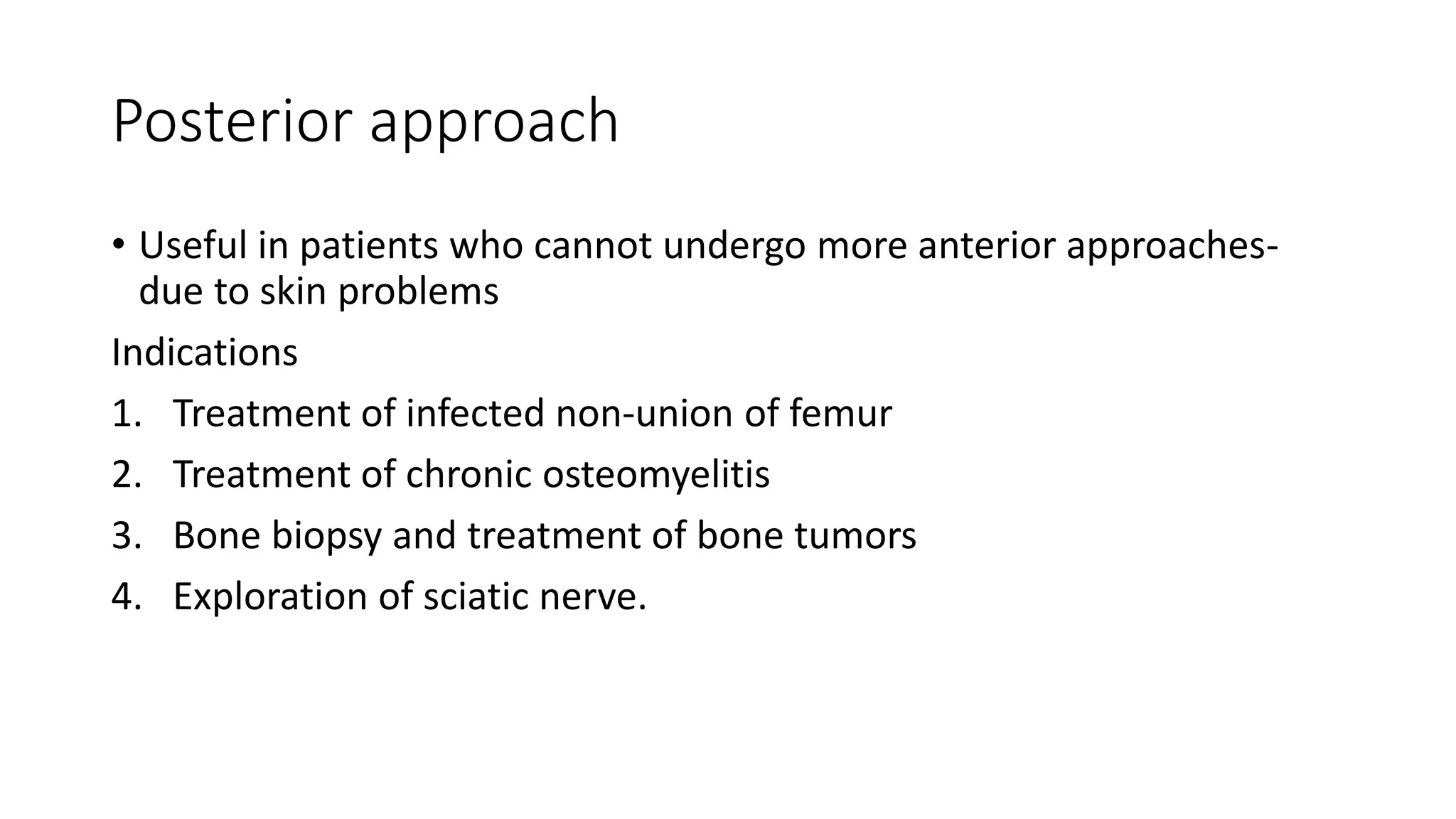 Posterior approach

• Useful in patients who cannot undergo more anterior approaches- due to skin problems

Indications

1. Treatment of infected non-union of femur
2. Treatment of chronic osteomyelitis
3. Bone biopsy and treatment of bone tumors
4. Exploration of sciatic nerve.